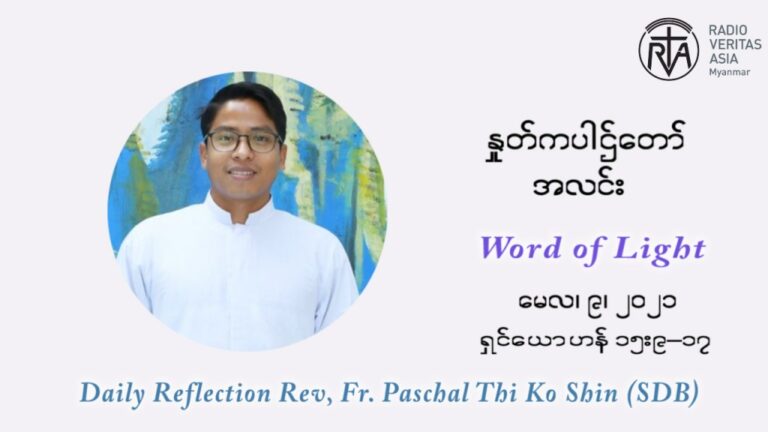 RVA RADIO VERITAS ASIA Myanmar

နှုတ်ကပါဌ်တော် အလင်း

Word of Light

မေလ၊ ၉၊ ၂၀၂၁
ရှင်ယောဟန် ၁၅း၉–၁၇

Daily Reflection Rev, Fr. Paschal Thi Ko Shin (SDB)